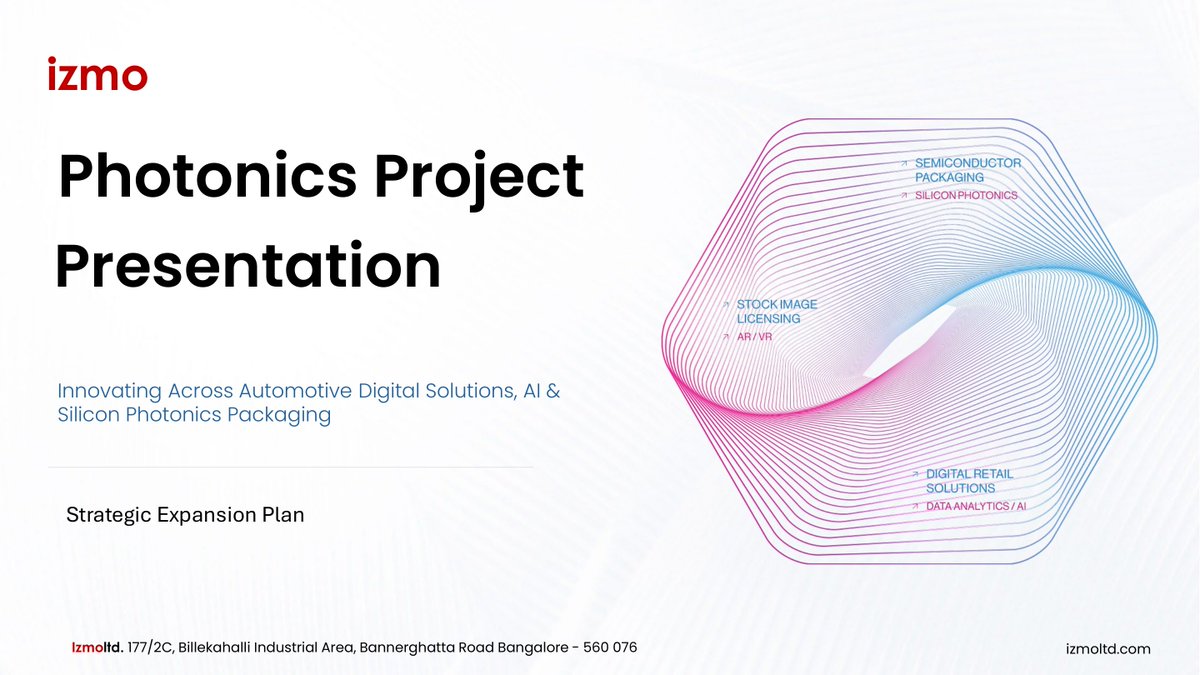 izmo

Photonics Project Presentation

Innovating Across Automotive Digital Solutions, AI & Silicon Photonics Packaging

Strategic Expansion Plan

↗ SEMICONDUCTOR PACKAGING
↗ SILICON PHOTONICS

↗ STOCK IMAGE LICENSING
↗ AR / VR

↗ DIGITAL RETAIL SOLUTIONS
↗ DATA ANALYTICS / AI

Izmoltd. 177/2C, Billekahalli Industrial Area, Bannerghatta Road Bangalore - 560 076

izmoltd.com